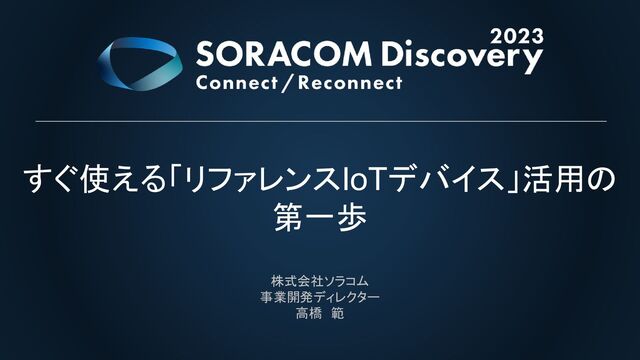 2023
SORACOM Discovery
Connect / Reconnect

すぐ使える「リファレンスIoTデバイス」活用の第一歩

株式会社ソラコム
事業開発ディレクター
高橋 範